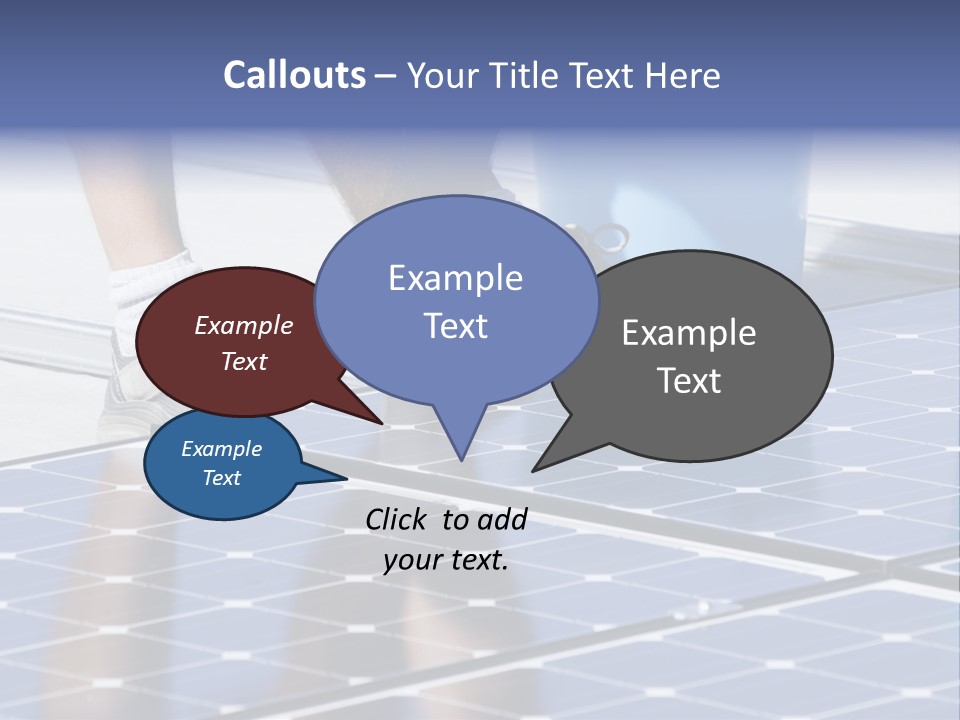 Callouts – Your Title Text Here

Example Text

Example Text

Example Text

Example Text

Click to add your text.